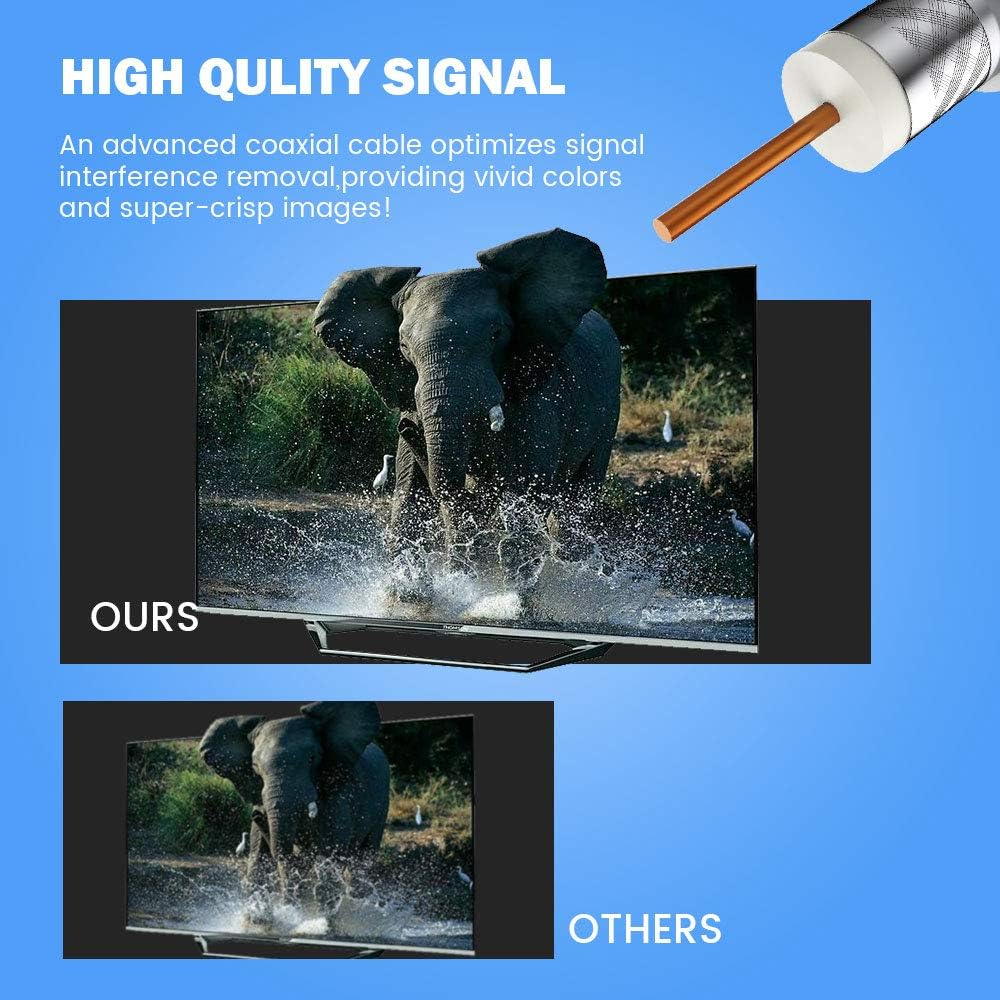 HIGH QULITY SIGNAL

An advanced coaxial cable optimizes signal interference removal,providing vivid colors and super-crisp images!

OURS

OTHERS